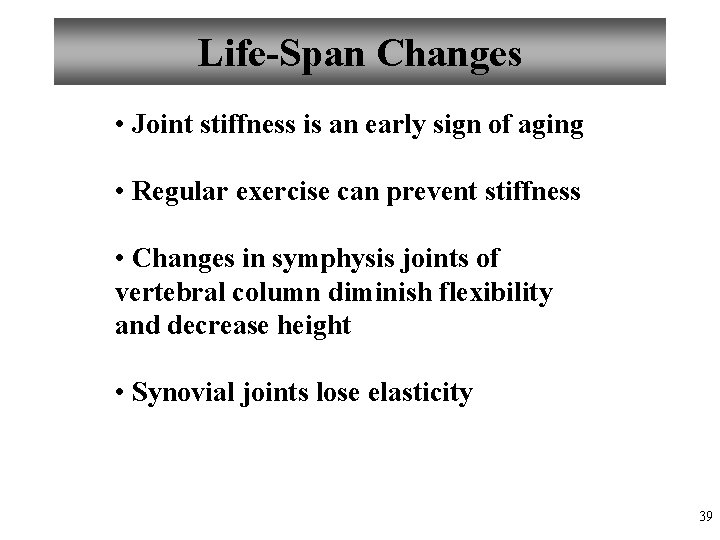 Life-Span Changes

• Joint stiffness is an early sign of aging

• Regular exercise can prevent stiffness

• Changes in symphysis joints of vertebral column diminish flexibility and decrease height

• Synovial joints lose elasticity

39